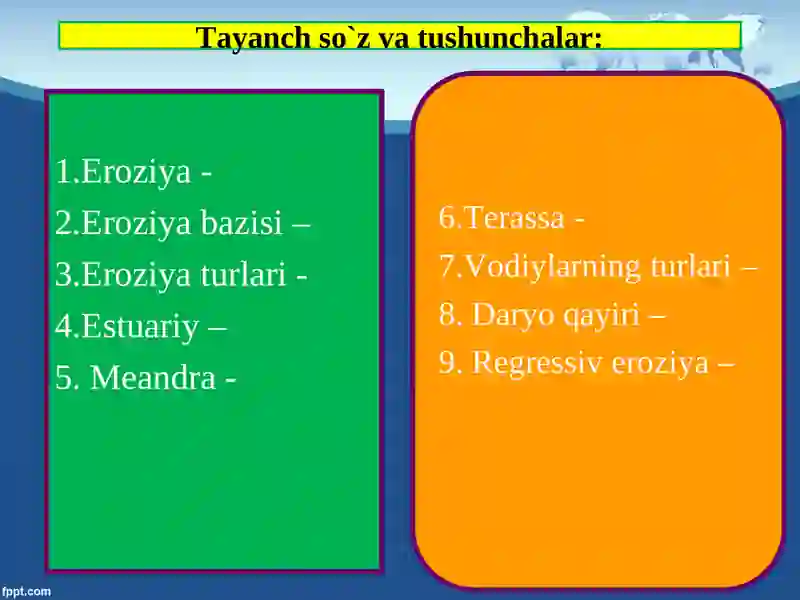 Tayanch so`z va tushunchalar:

1.Eroziya -
2.Eroziya bazisi –
3.Eroziya turlari -
4.Estuariy –
5. Meandra -

6.Terassa -
7.Vodiylarning turlari –
8. Daryo qayiri –
9. Regressiv eroziya –

fppt.com